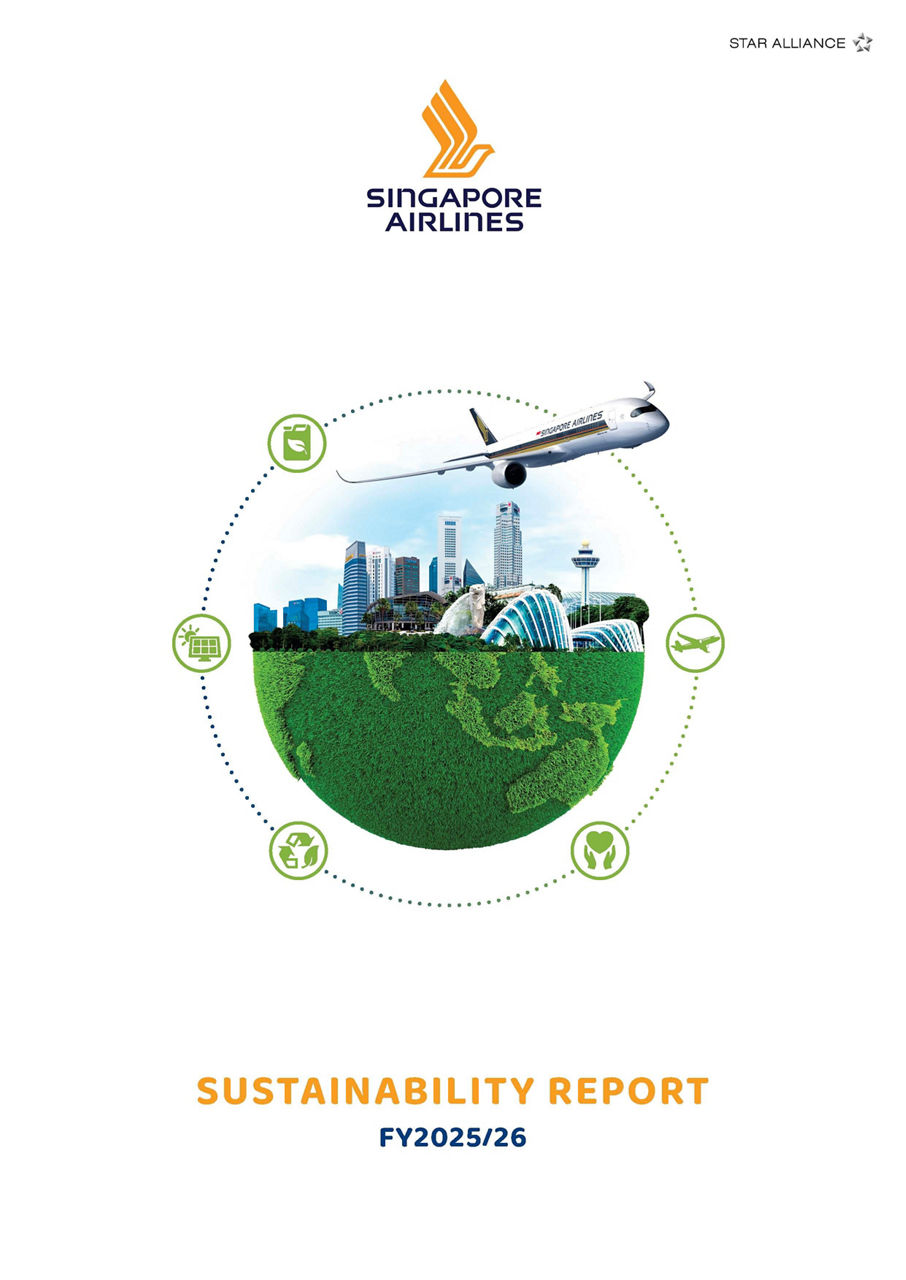 STAR ALLIANCE

SINGAPORE AIRLINES

SINGAPORE AIRLINES

SUSTAINABILITY REPORT
FY2025/26